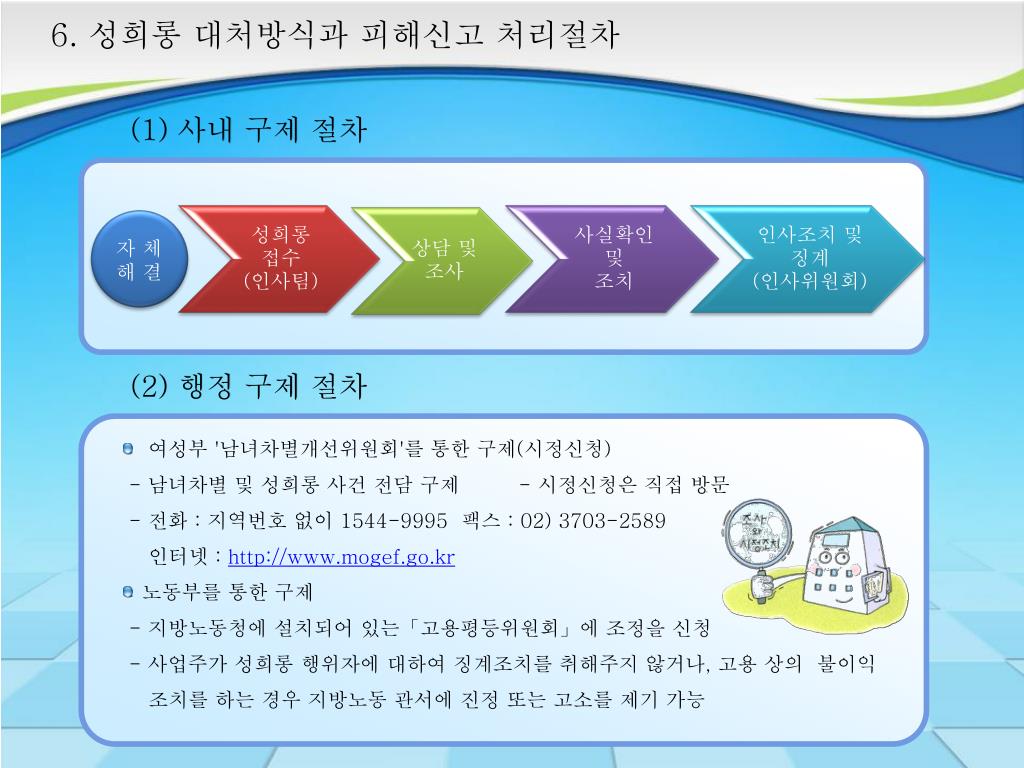 6. 성희롱 대처방식과 피해신고 처리절차

(1) 사내 구제 절차

자 체 해 결

성희롱 접수 (인사팀)

상담 및 조사

사실확인 및 조치

인사조치 및 징계 (인사위원회)

(2) 행정 구제 절차

여성부 '남녀차별개선위원회'를 통한 구제(시정신청)

- 남녀차별 및 성희롱 사건 전담 구제 - 시정신청은 직접 방문

- 전화 : 지역번호 없이 1544-9995 팩스 : 02) 3703-2589

인터넷 : http://www.mogef.go.kr

노동부를 통한 구제

- 지방노동청에 설치되어 있는「고용평등위원회」에 조정을 신청

- 사업주가 성희롱 행위자에 대하여 징계조치를 취해주지 않거나, 고용 상의 불이익 조치를 하는 경우 지방노동 관서에 진정 또는 고소를 제기 가능

조사 와 시정조치